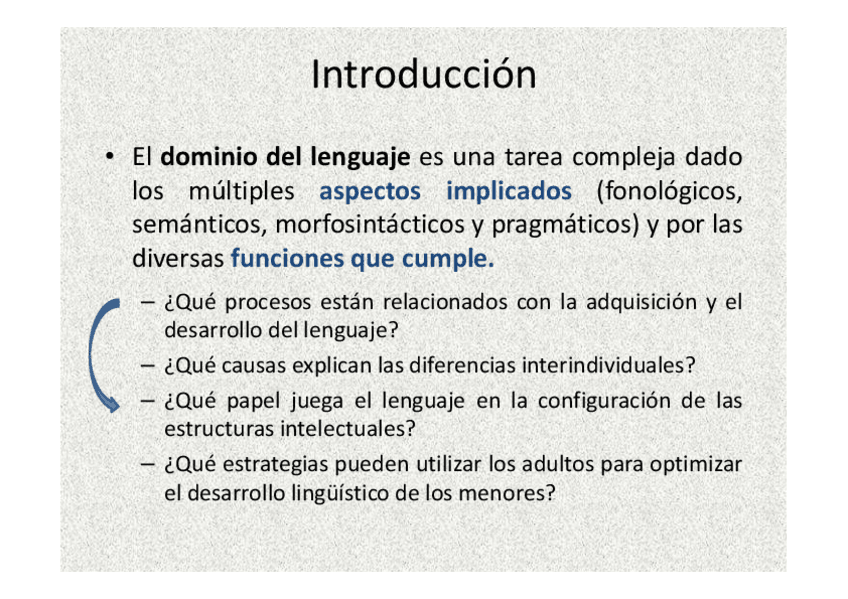 Introducción

• El dominio del lenguaje es una tarea compleja dado los múltiples aspectos implicados (fonológicos, semánticos, morfosintácticos y pragmáticos) y por las diversas funciones que cumple.

– ¿Qué procesos están relacionados con la adquisición y el desarrollo del lenguaje?
– ¿Qué causas explican las diferencias interindividuales?
– ¿Qué papel juega el lenguaje en la configuración de las estructuras intelectuales?
– ¿Qué estrategias pueden utilizar los adultos para optimizar el desarrollo lingüístico de los menores?